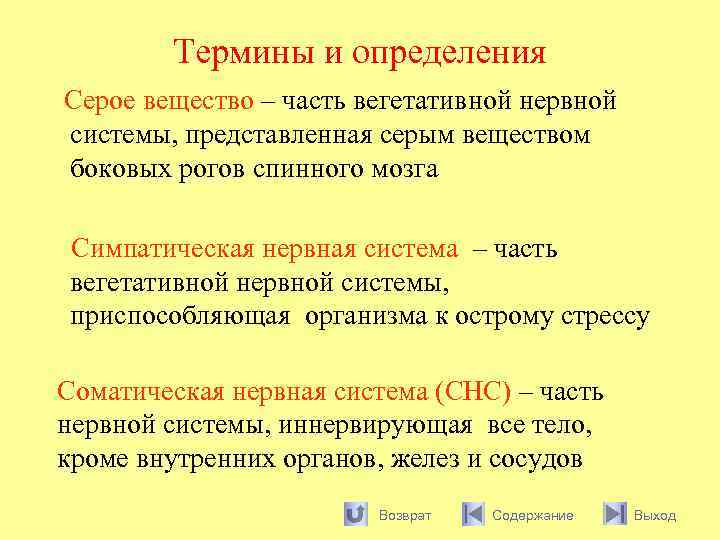 Термины и определения

Серое вещество – часть вегетативной нервной системы, представленная серым веществом боковых рогов спинного мозга

Симпатическая нервная система – часть вегетативной нервной системы, приспособляющая организма к острому стрессу

Соматическая нервная система (СНС) – часть нервной системы, иннервирующая все тело, кроме внутренних органов, желез и сосудов

Возврат Содержание Выход